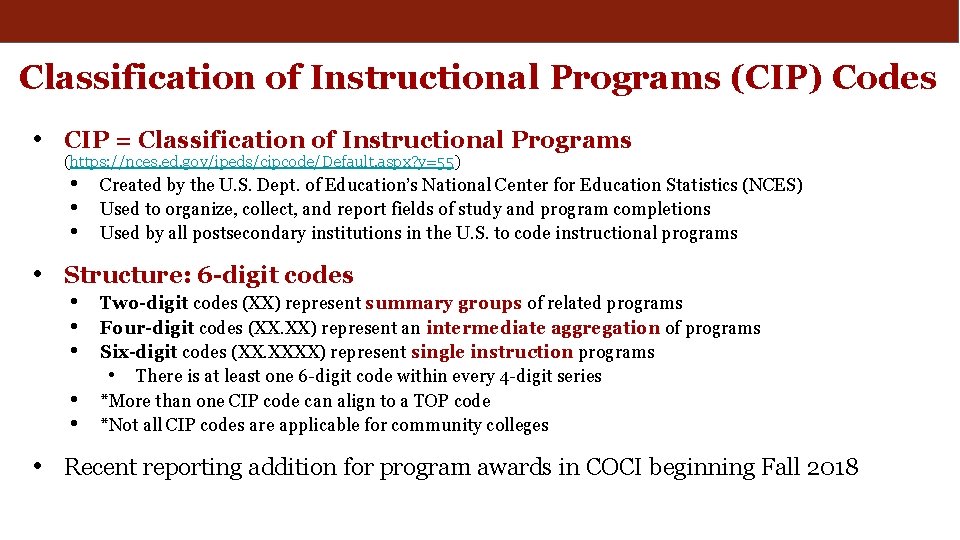 Classification of Instructional Programs (CIP) Codes

• CIP = Classification of Instructional Programs (https://nces.ed.gov/ipeds/cipcode/Default.aspx?y=55)
  • Created by the U.S. Dept. of Education's National Center for Education Statistics (NCES)
  • Used to organize, collect, and report fields of study and program completions
  • Used by all postsecondary institutions in the U.S. to code instructional programs

• Structure: 6-digit codes
  • Two-digit codes (XX) represent summary groups of related programs
  • Four-digit codes (XX.XX) represent an intermediate aggregation of programs
  • Six-digit codes (XX.XXXX) represent single instruction programs
    • There is at least one 6-digit code within every 4-digit series
  • *More than one CIP code can align to a TOP code
  • *Not all CIP codes are applicable for community colleges

• Recent reporting addition for program awards in COCI beginning Fall 2018